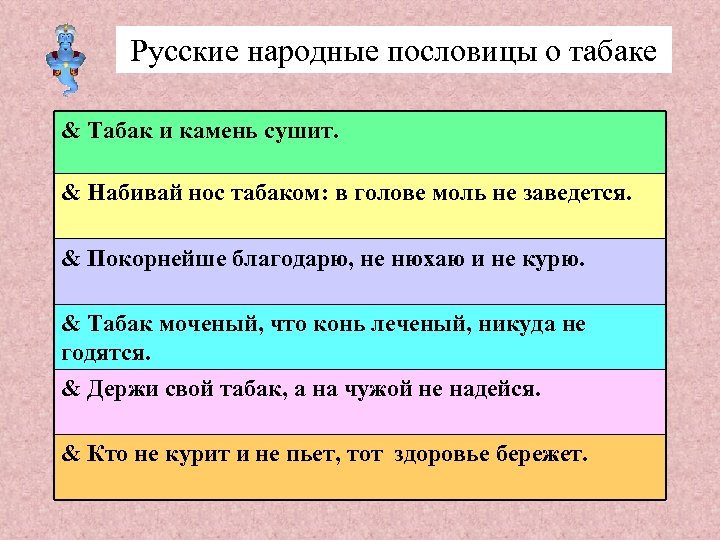 Русские народные пословицы о табаке

& Табак и камень сушит.

& Набивай нос табаком: в голове моль не заведется.

& Покорнейше благодарю, не нюхаю и не курю.

& Табак моченый, что конь леченый, никуда не годятся.

& Держи свой табак, а на чужой не надейся.

& Кто не курит и не пьет, тот здоровье бережет.